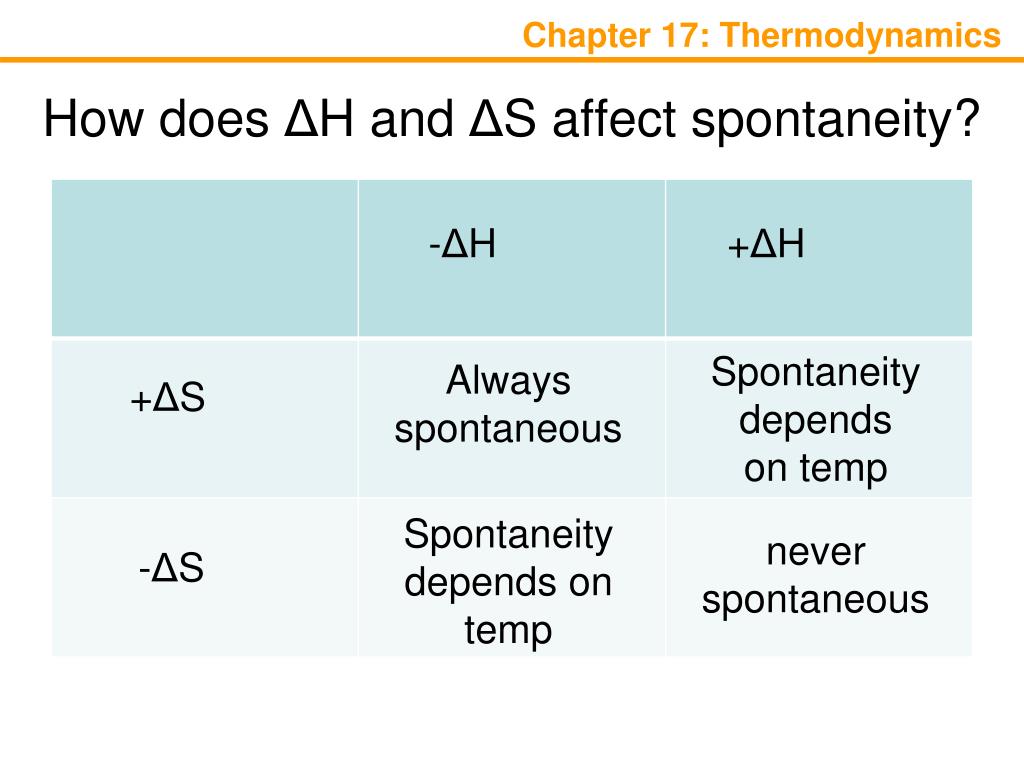 Chapter 17: Thermodynamics

How does ΔH and ΔS affect spontaneity?

| | -ΔH | +ΔH |
|---|---|---|
| +ΔS | Always spontaneous | Spontaneity depends on temp |
| -ΔS | Spontaneity depends on temp | never spontaneous |